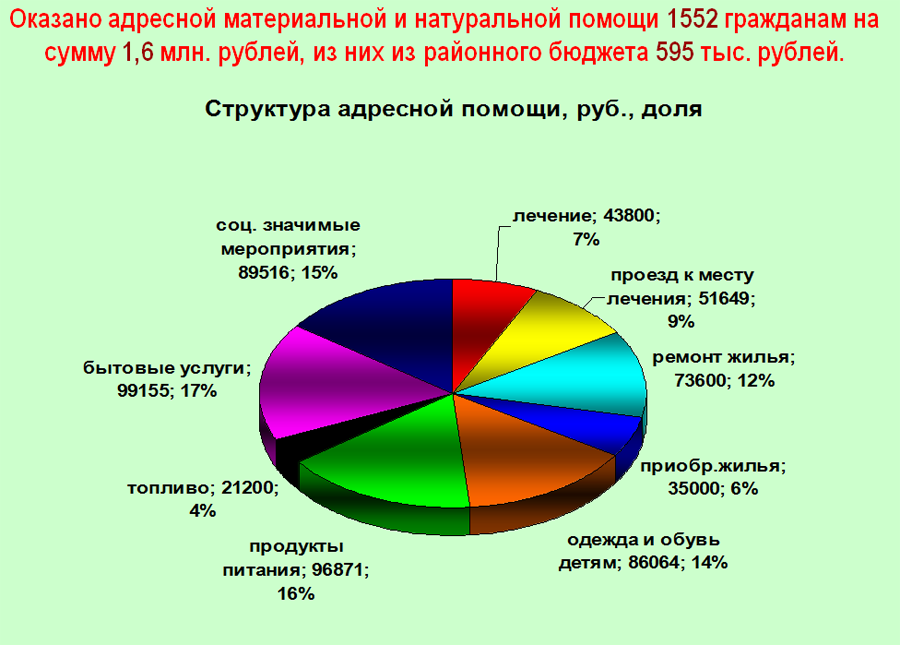 Оказано адресной материальной и натуральной помощи 1552 гражданам на сумму 1,6 млн. рублей, из них из районного бюджета 595 тыс. рублей.

Структура адресной помощи, руб., доля

лечение; 43800; 7%

проезд к месту лечения; 51649; 9%

ремонт жилья; 73600; 12%

приобр.жилья; 35000; 6%

одежда и обувь детям; 86064; 14%

продукты питания; 96871; 16%

топливо; 21200; 4%

бытовые услуги; 99155; 17%

соц. значимые мероприятия; 89516; 15%